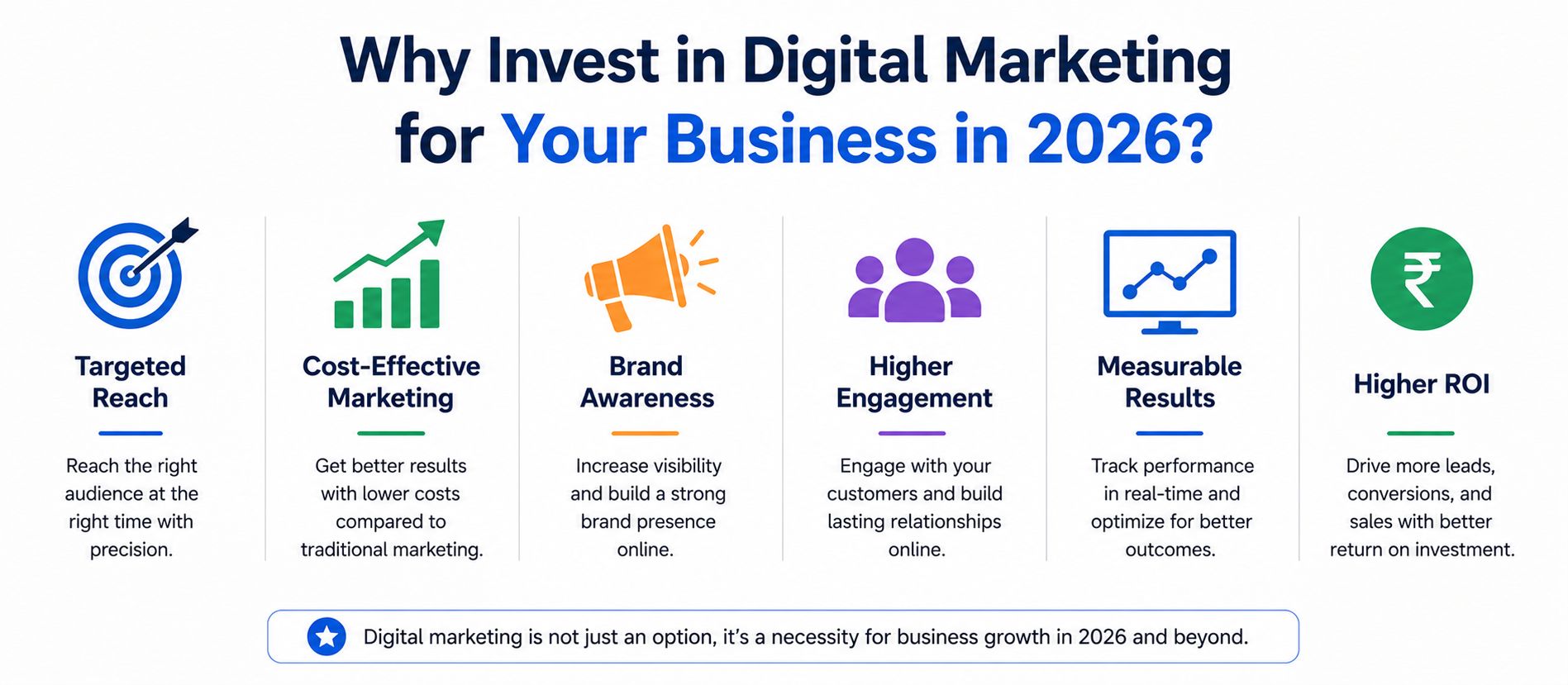 Why Invest in Digital Marketing for Your Business in 2026?

Targeted Reach

Reach the right audience at the right time with precision.

Cost-Effective Marketing

Get better results with lower costs compared to traditional marketing.

Brand Awareness

Increase visibility and build a strong brand presence online.

Higher Engagement

Engage with your customers and build lasting relationships online.

Measurable Results

Track performance in real-time and optimize for better outcomes.

₹

Higher ROI

Drive more leads, conversions, and sales with better return on investment.

Digital marketing is not just an option, it's a necessity for business growth in 2026 and beyond.